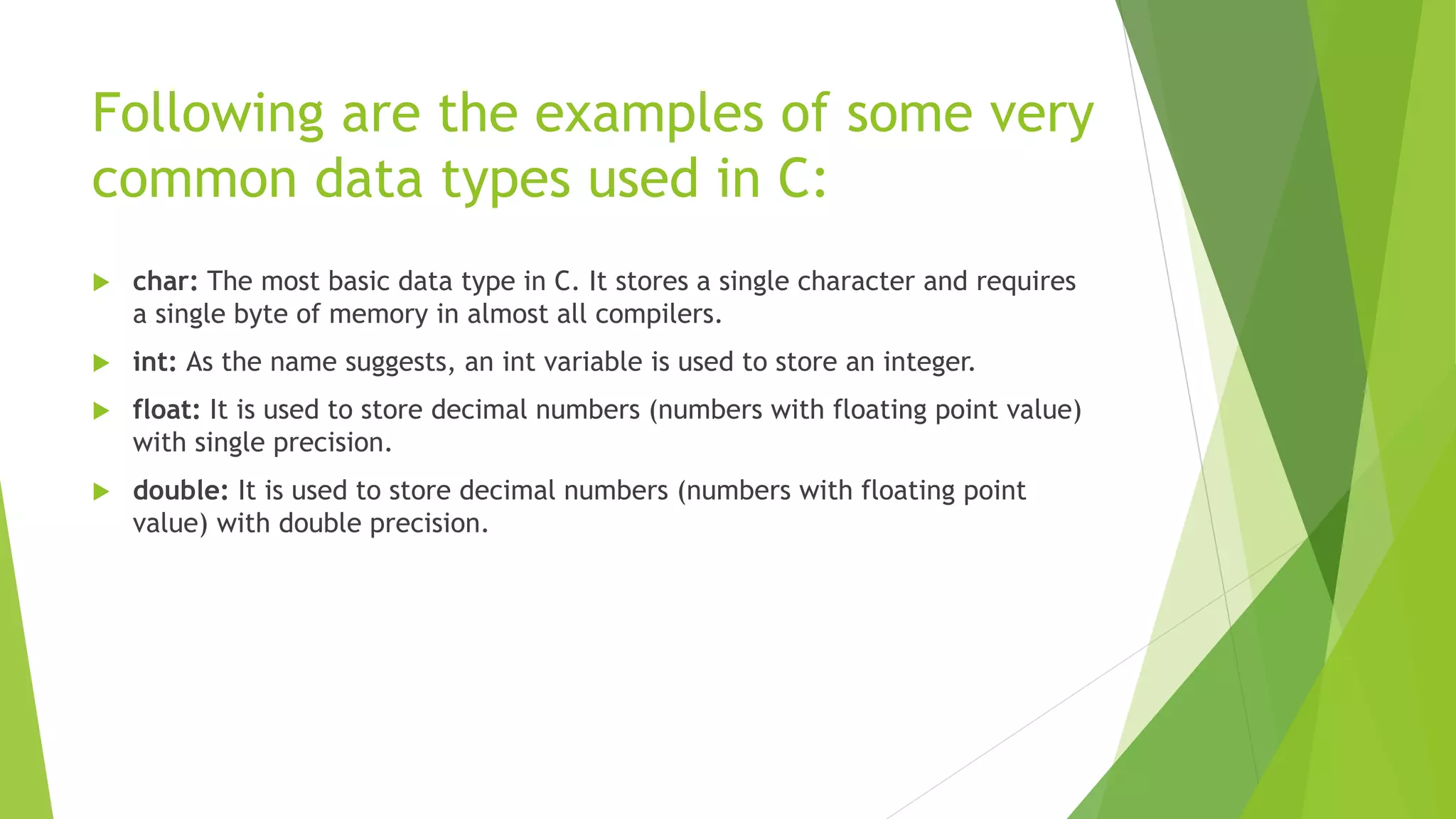 Following are the examples of some very common data types used in C:

char: The most basic data type in C. It stores a single character and requires a single byte of memory in almost all compilers.

int: As the name suggests, an int variable is used to store an integer.

float: It is used to store decimal numbers (numbers with floating point value) with single precision.

double: It is used to store decimal numbers (numbers with floating point value) with double precision.